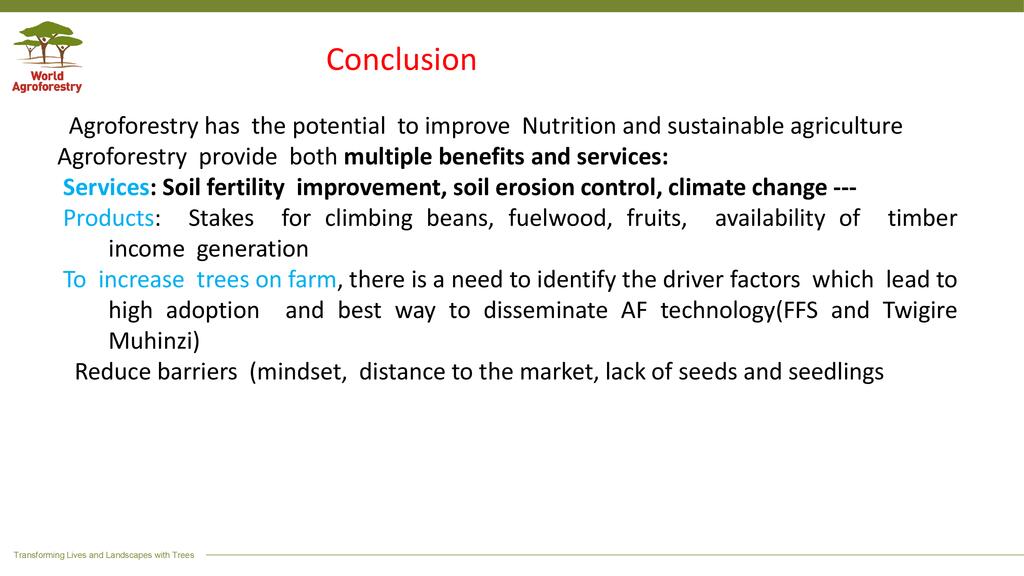 World Agroforestry

Conclusion

Agroforestry has the potential to improve Nutrition and sustainable agriculture

Agroforestry provide both multiple benefits and services:

Services: Soil fertility improvement, soil erosion control, climate change ---

Products: Stakes for climbing beans, fuelwood, fruits, availability of timber income generation

To increase trees on farm, there is a need to identify the driver factors which lead to high adoption and best way to disseminate AF technology(FFS and Twigire Muhinzi)

Reduce barriers (mindset, distance to the market, lack of seeds and seedlings

Transforming Lives and Landscapes with Trees